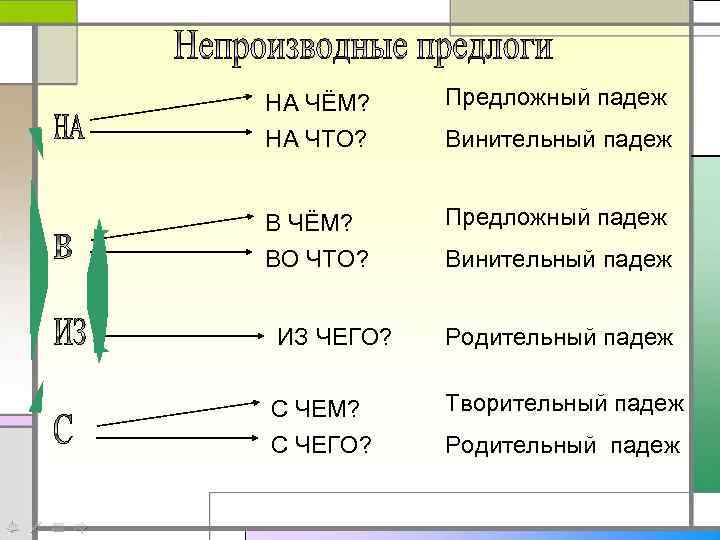 Непроизводные предлоги

НА

НА ЧЁМ? Предложный падеж

НА ЧТО? Винительный падеж

В

В ЧЁМ? Предложный падеж

ВО ЧТО? Винительный падеж

ИЗ

ИЗ ЧЕГО? Родительный падеж

С

С ЧЕМ? Творительный падеж

С ЧЕГО? Родительный падеж